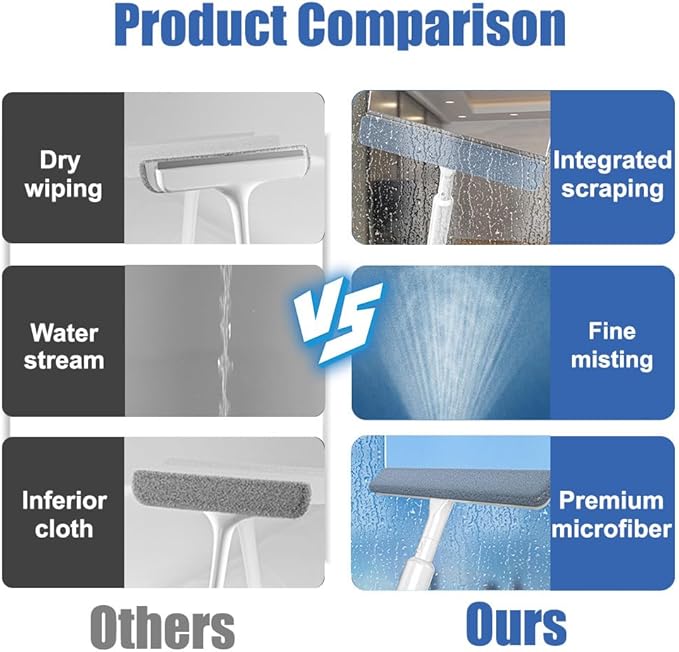 Product Comparison

Dry wiping

Water stream

Inferior cloth

Others

VS

Integrated scraping

Fine misting

Premium microfiber

Ours